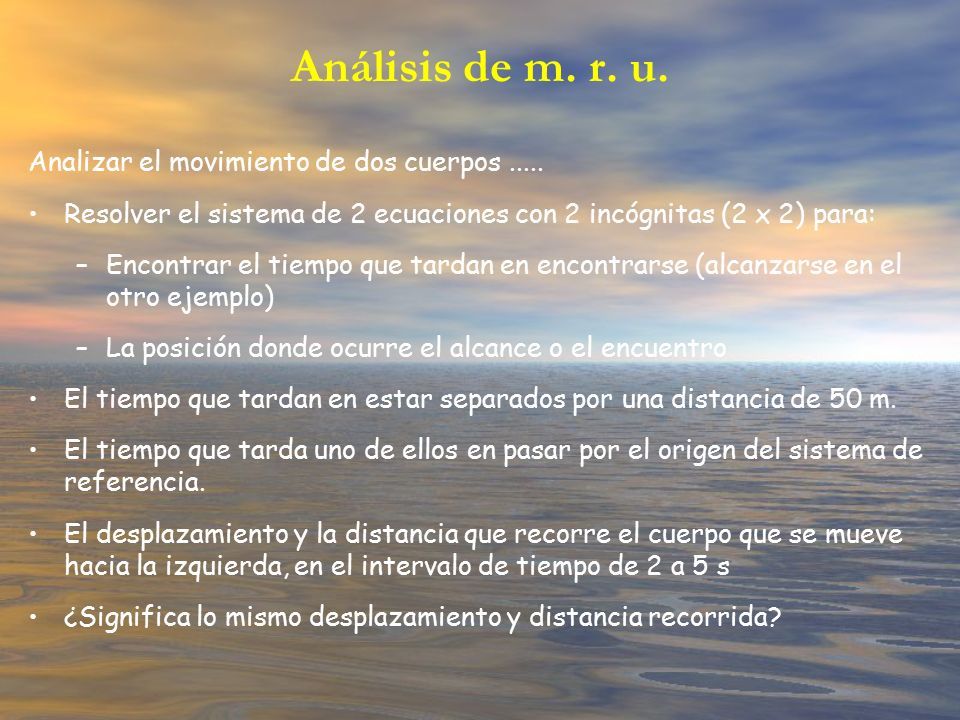 Análisis de m. r. u.

Analizar el movimiento de dos cuerpos .....

• Resolver el sistema de 2 ecuaciones con 2 incógnitas (2 x 2) para:

– Encontrar el tiempo que tardan en encontrarse (alcanzarse en el otro ejemplo)

– La posición donde ocurre el alcance o el encuentro

• El tiempo que tardan en estar separados por una distancia de 50 m.

• El tiempo que tarda uno de ellos en pasar por el origen del sistema de referencia.

• El desplazamiento y la distancia que recorre el cuerpo que se mueve hacia la izquierda, en el intervalo de tiempo de 2 a 5 s

• ¿Significa lo mismo desplazamiento y distancia recorrida?